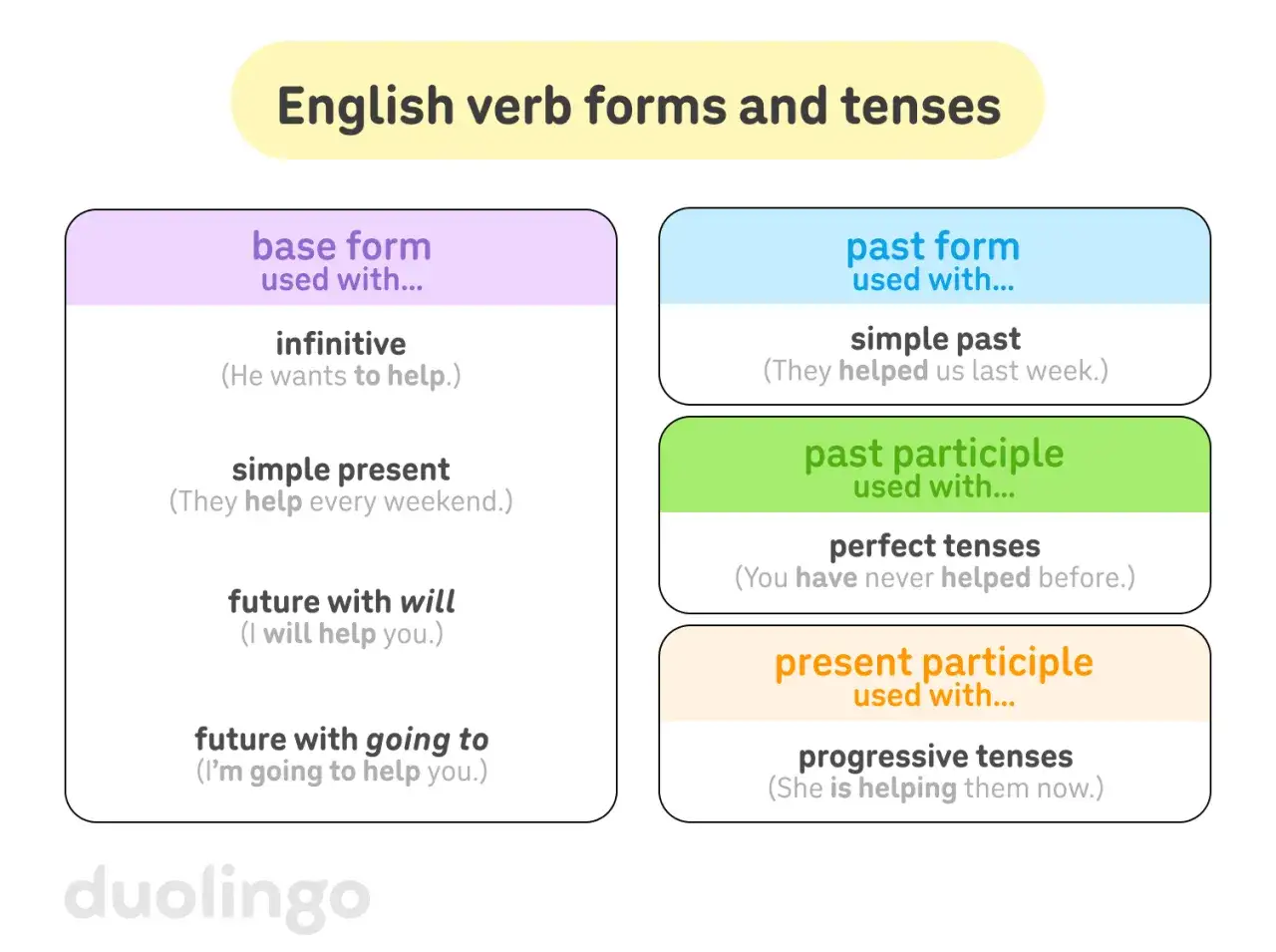 English verb forms and tenses

base form
used with...

infinitive
(He wants to help.)

simple present
(They help every weekend.)

future with will
(I will help you.)

future with going to
(I'm going to help you.)

past form
used with...

simple past
(They helped us last week.)

past participle
used with...

perfect tenses
(You have never helped before.)

present participle
used with...

progressive tenses
(She is helping them now.)

duolingo